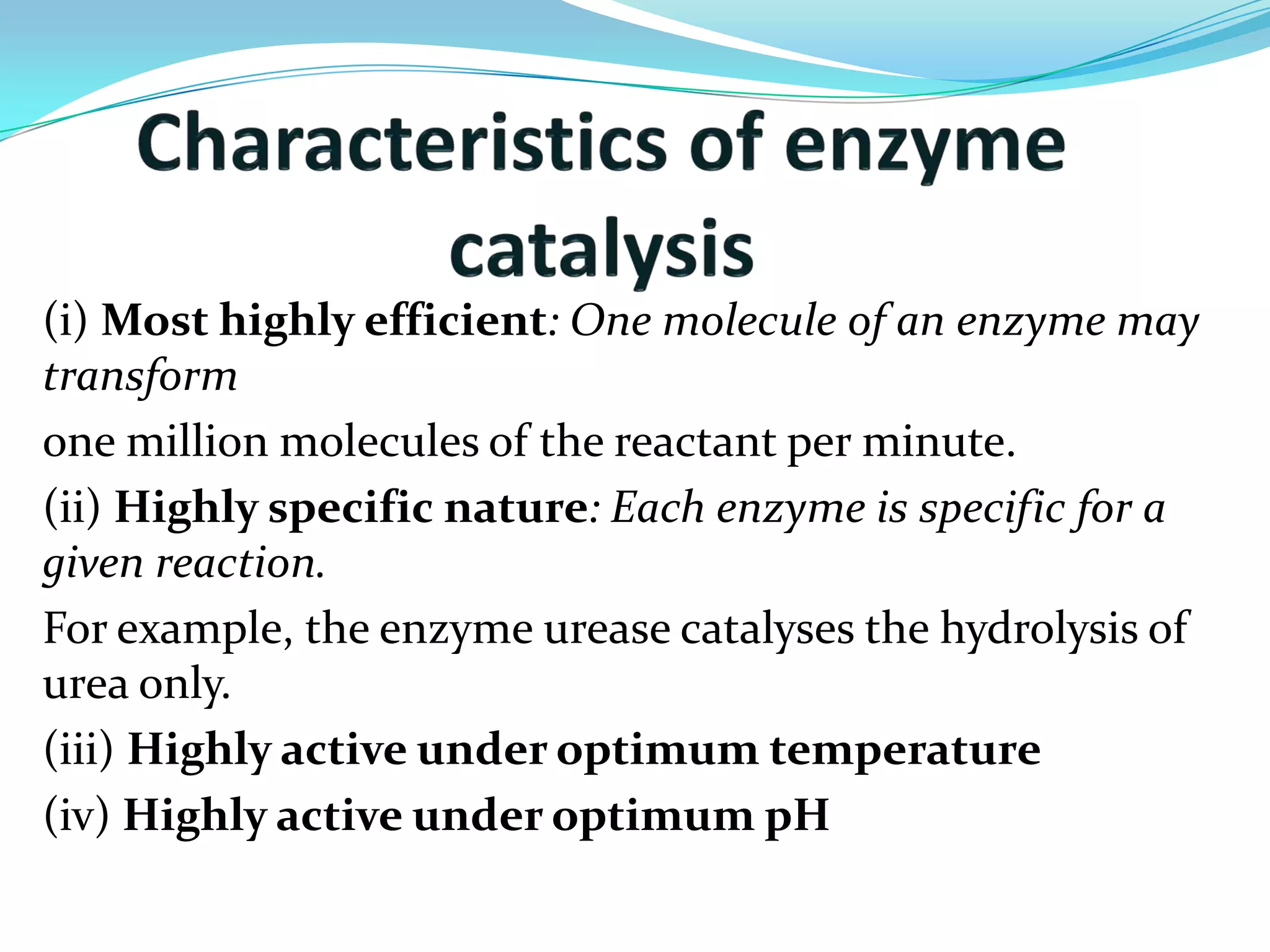 Characteristics of enzyme catalysis

(i) Most highly efficient: One molecule of an enzyme may transform

one million molecules of the reactant per minute.

(ii) Highly specific nature: Each enzyme is specific for a given reaction.

For example, the enzyme urease catalyses the hydrolysis of urea only.

(iii) Highly active under optimum temperature

(iv) Highly active under optimum pH